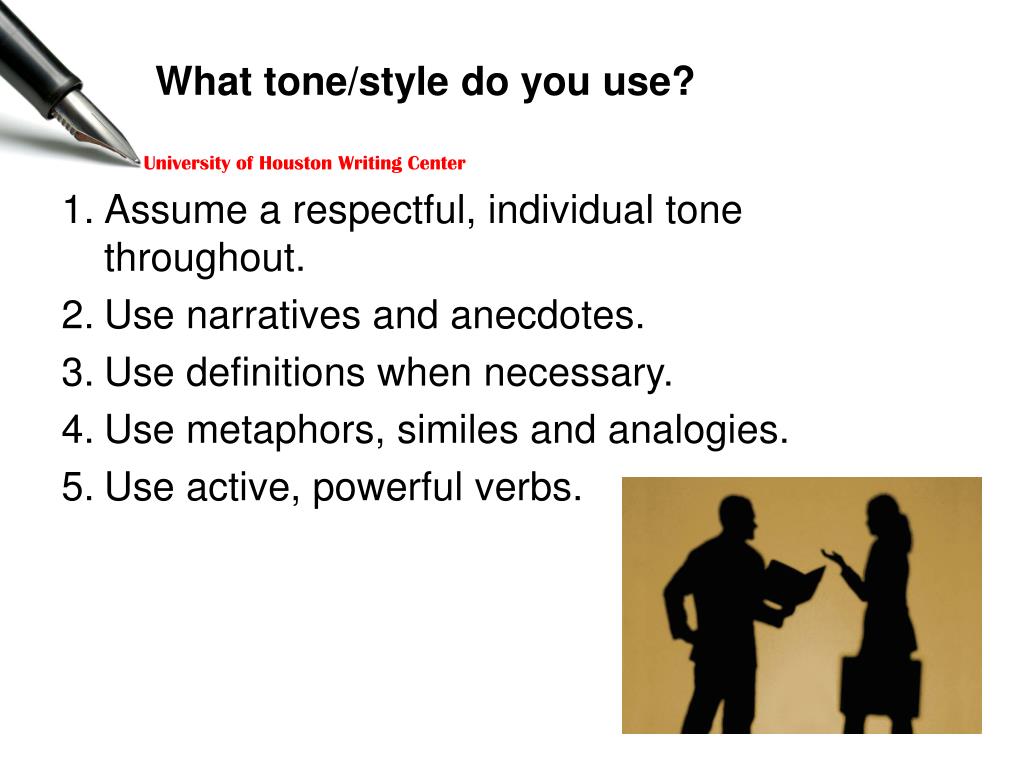 What tone/style do you use?

University of Houston Writing Center

1. Assume a respectful, individual tone throughout.
2. Use narratives and anecdotes.
3. Use definitions when necessary.
4. Use metaphors, similes and analogies.
5. Use active, powerful verbs.